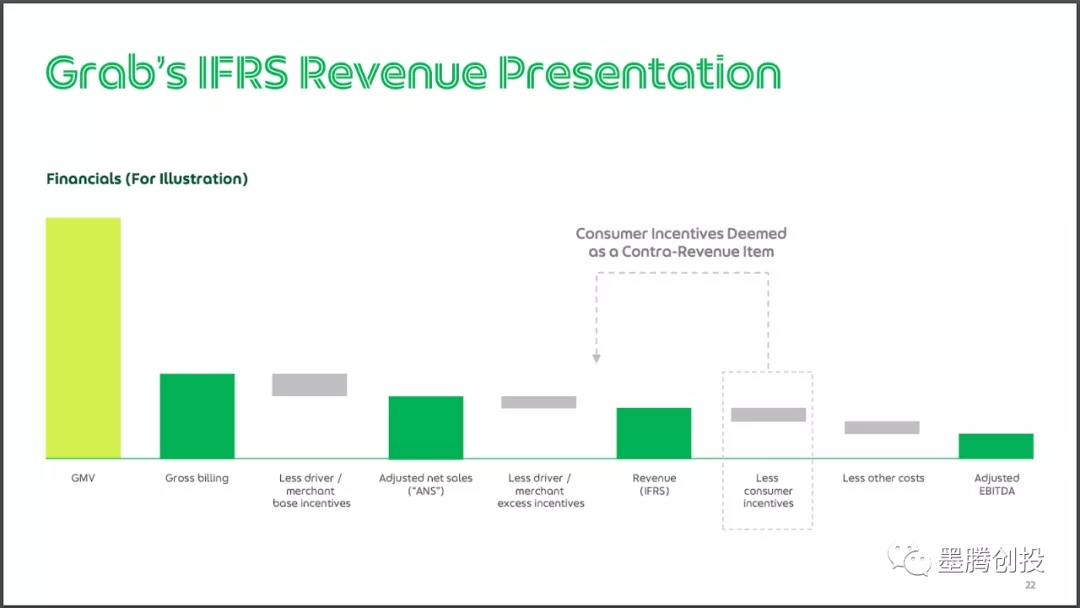 Grab's IFRS Revenue Presentation

Financials (For Illustration)

Consumer Incentives Deemed as a Contra-Revenue Item

GMV

Gross billing

Less driver / merchant base incentives

Adjusted net sales ("ANS")

Less driver / merchant excess incentives

Revenue (IFRS)

Less consumer incentives

Less other costs

Adjusted EBITDA

墨腾创投

22